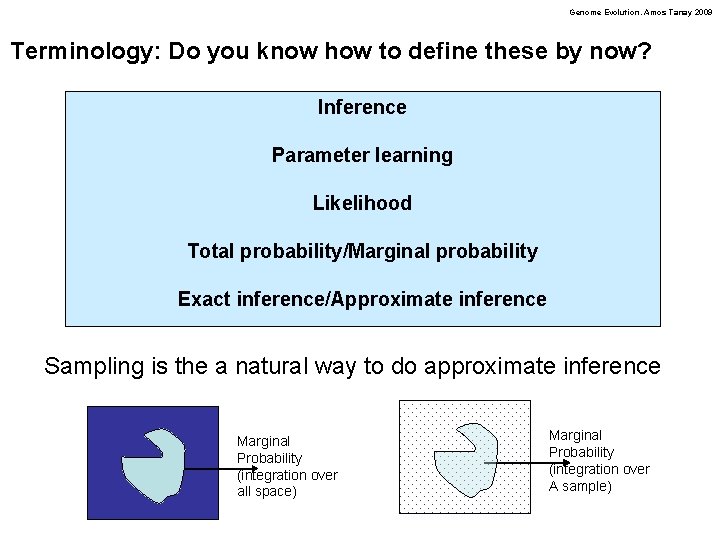 Genome Evolution. Amos Tanay 2009

Terminology: Do you know how to define these by now?

Inference

Parameter learning

Likelihood

Total probability/Marginal probability

Exact inference/Approximate inference

Sampling is the a natural way to do approximate inference

Marginal Probability (integration over all space)

Marginal Probability (integration over A sample)